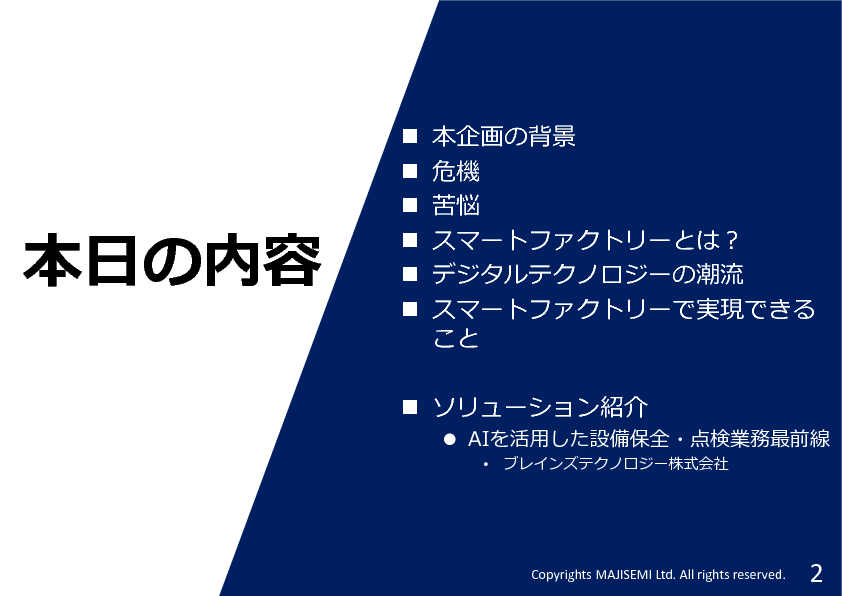 本日の内容

■ 本企画の背景
■ 危機
■ 苦悩
■ スマートファクトリーとは？
■ デジタルテクノロジーの潮流
■ スマートファクトリーで実現できること

■ ソリューション紹介
● AIを活用した設備保全・点検業務最前線
・ ブレインズテクノロジー株式会社

Copyrights MAJISEMI Ltd. All rights reserved. 2